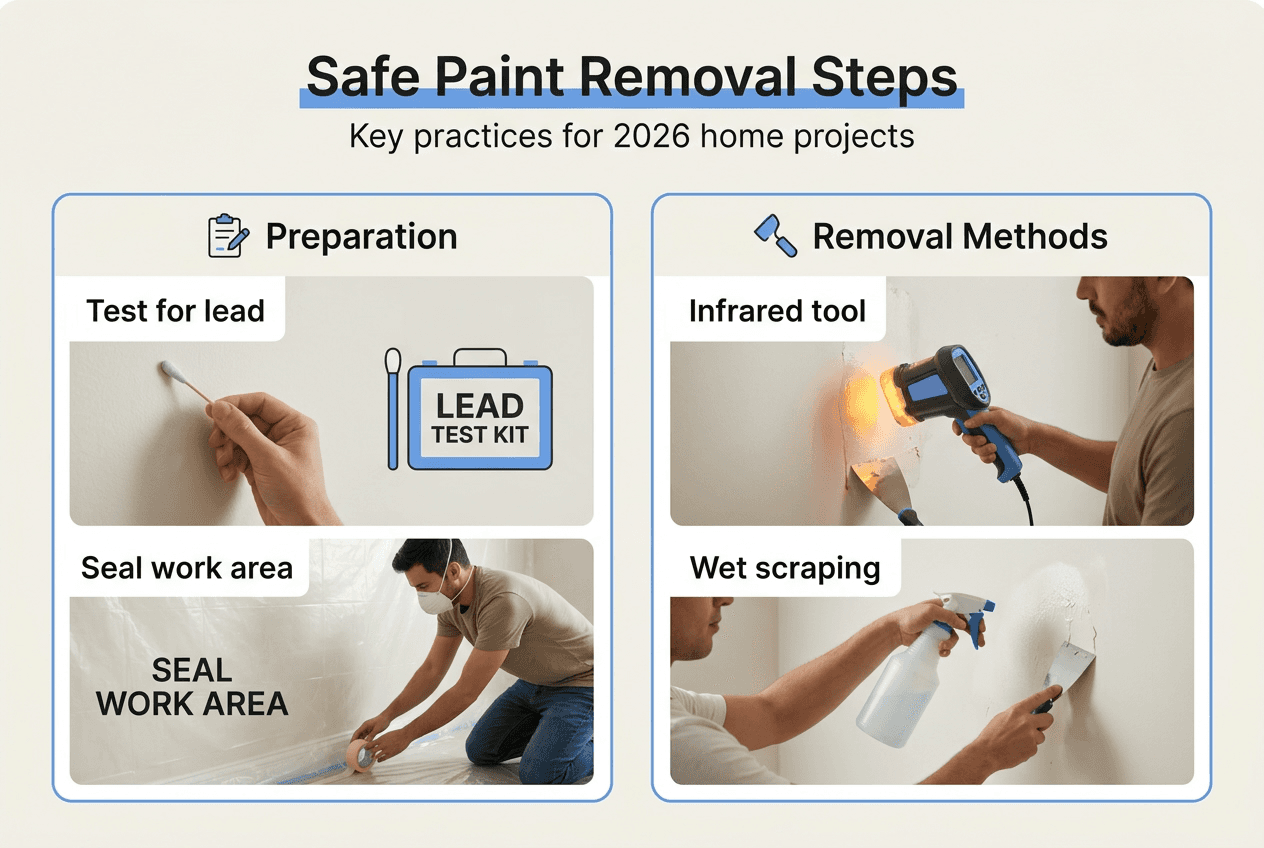 Safe Paint Removal Steps

Key practices for 2026 home projects

Preparation

Test for lead

LEAD
TEST KIT

Seal work area

SEAL
WORK AREA

Removal Methods

Infrared tool

Wet scraping